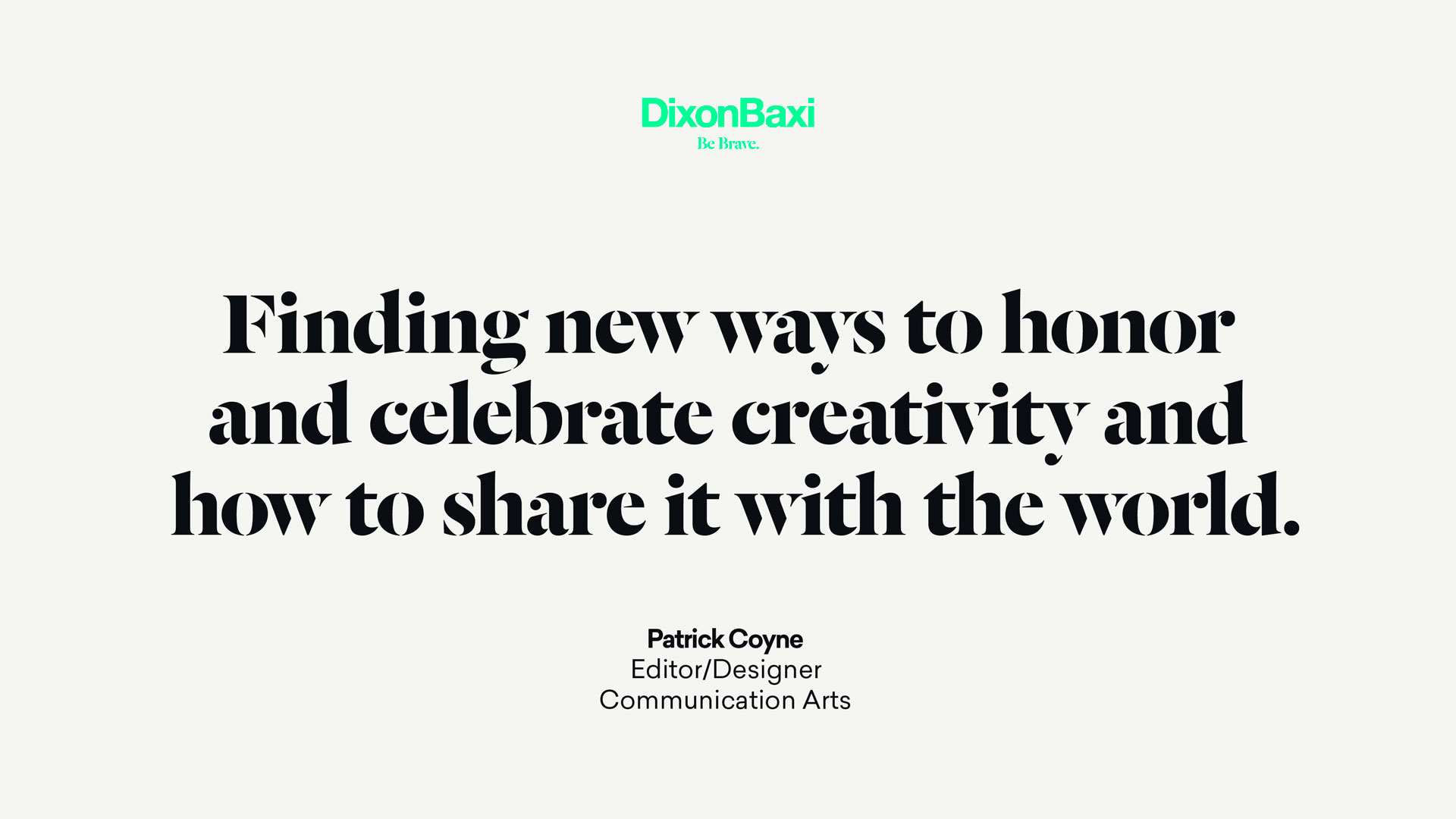 DixonBaxi
Be Brave.

Finding new ways to honor and celebrate creativity and how to share it with the world.

Patrick Coyne
Editor/Designer
Communication Arts